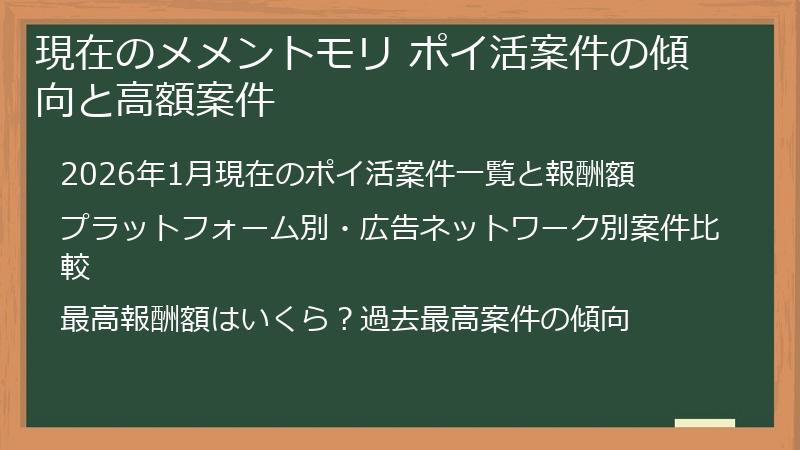 現在のメメントモリ ポイ活案件の傾向と高額案件

2026年1月現在のポイ活案件一覧と報酬額

プラットフォーム別・広告ネットワーク別案件比較

最高報酬額はいくら？過去最高案件の傾向